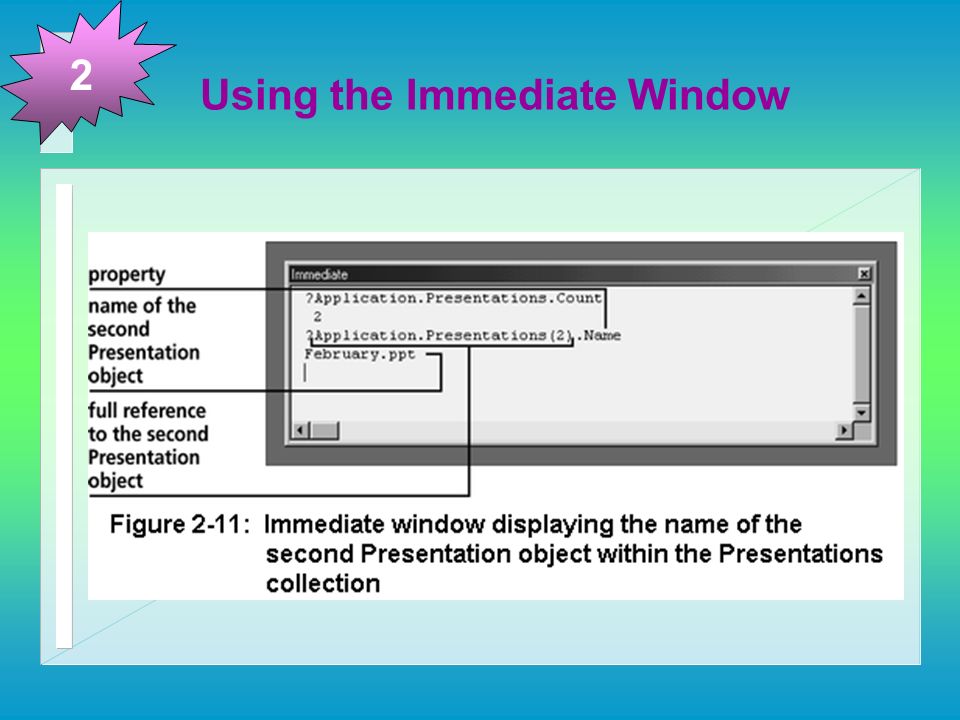 2

Using the Immediate Window

property

name of the second Presentation object

full reference to the second Presentation object

Immediate

?Application.Presentations.Count
2
?Application.Presentations(2).Name
February.ppt

Figure 2-11: Immediate window displaying the name of the second Presentation object within the Presentations collection